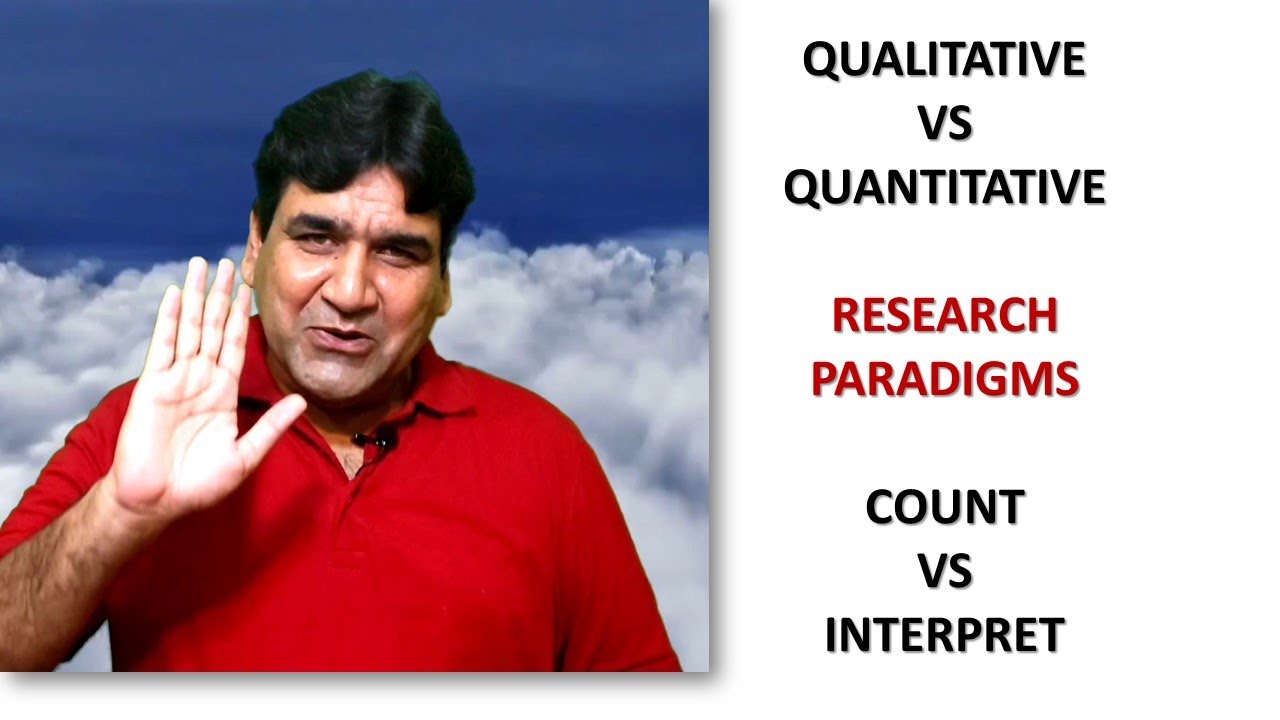 QUALITATIVE
VS
QUANTITATIVE

RESEARCH
PARADIGMS

COUNT
VS
INTERPRET